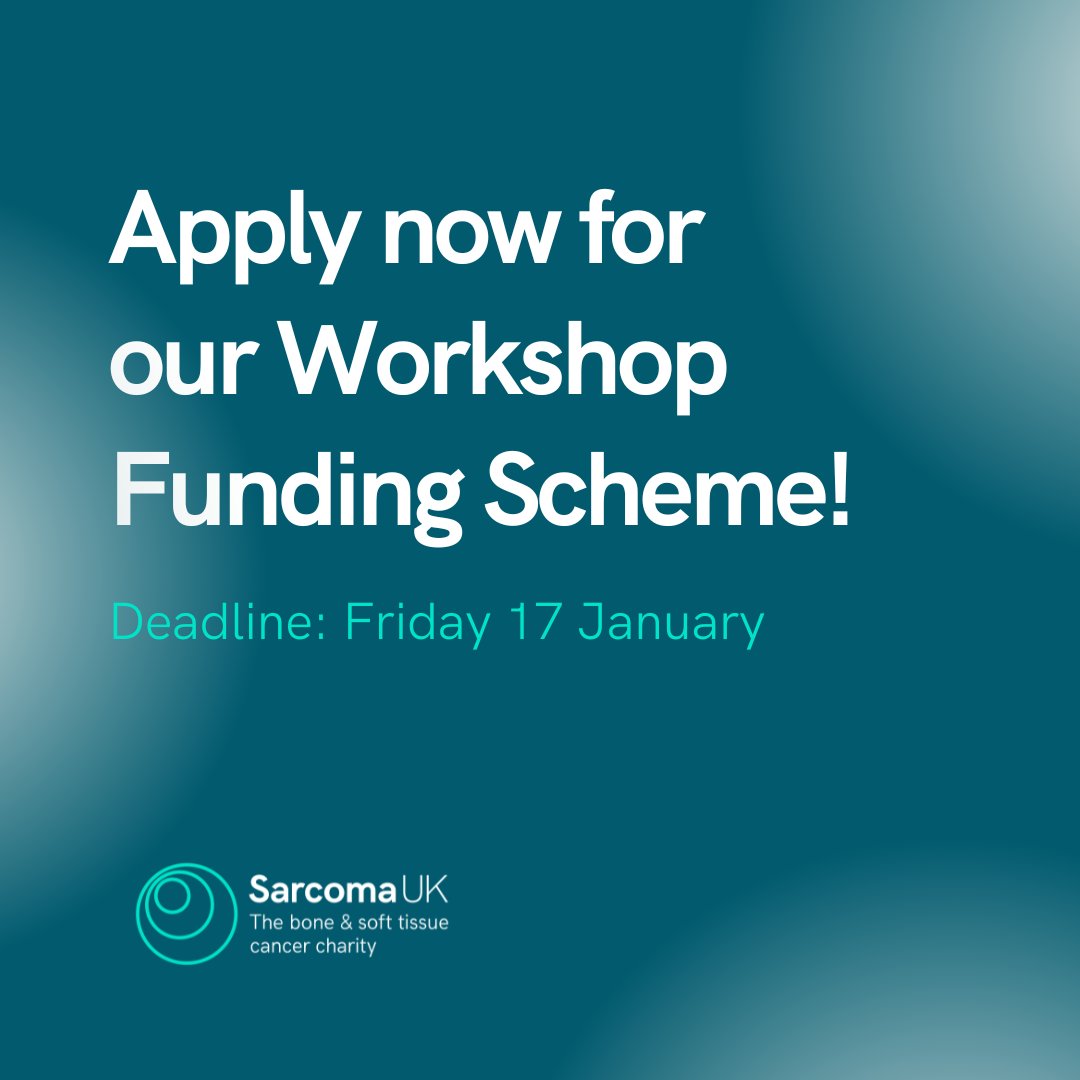 Apply now for our Workshop Funding Scheme!

Deadline: Friday 17 January

Sarcoma UK
The bone & soft tissue cancer charity